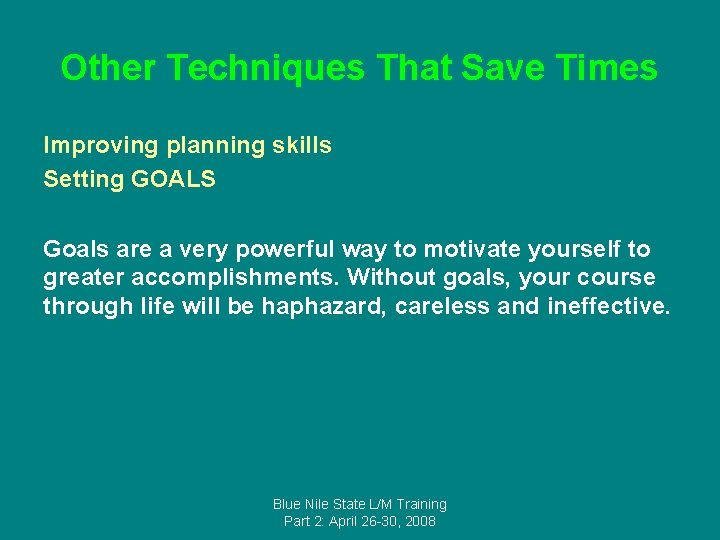 Other Techniques That Save Times

Improving planning skills
Setting GOALS

Goals are a very powerful way to motivate yourself to greater accomplishments. Without goals, your course through life will be haphazard, careless and ineffective.

Blue Nile State L/M Training
Part 2: April 26-30, 2008